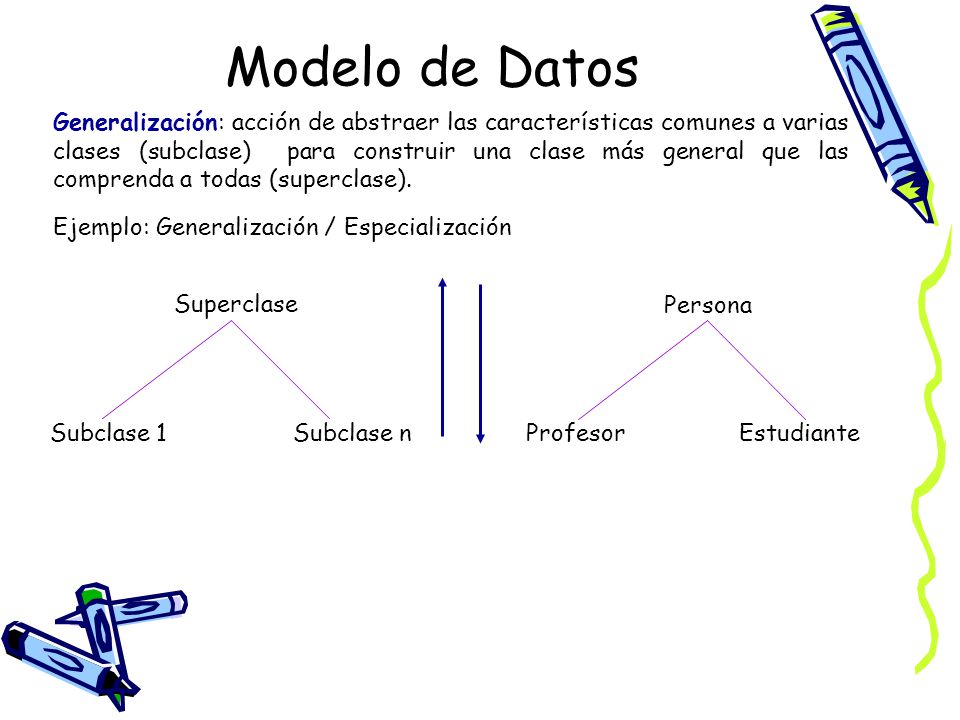 Modelo de Datos

Generalización: acción de abstraer las características comunes a varias clases (subclase) para construir una clase más general que las comprenda a todas (superclase).

Ejemplo: Generalización / Especialización

Superclase

Subclase 1

Subclase n

Persona

Profesor

Estudiante